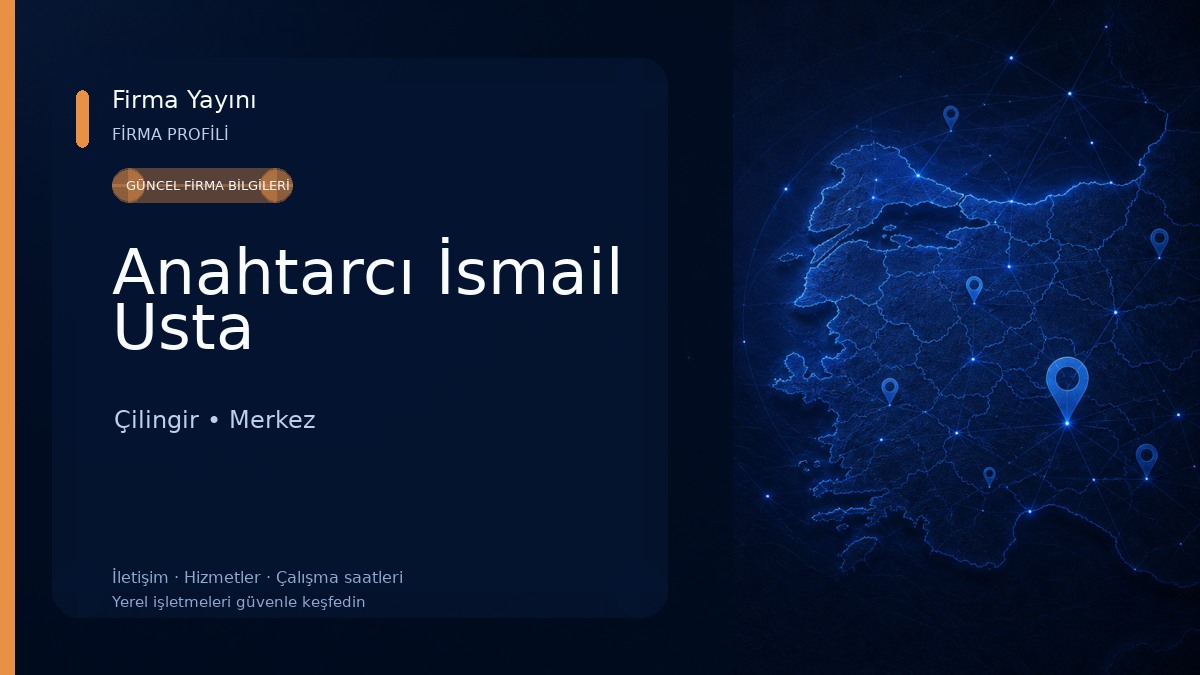 Firma Yayını
FİRMA PROFİLİ

GÜNCEL FİRMA BİLGİLERİ

Anahtarcı İsmail Usta

Çilingir • Merkez

İletişim · Hizmetler · Çalışma saatleri
Yerel işletmeleri güvenle keşfedin